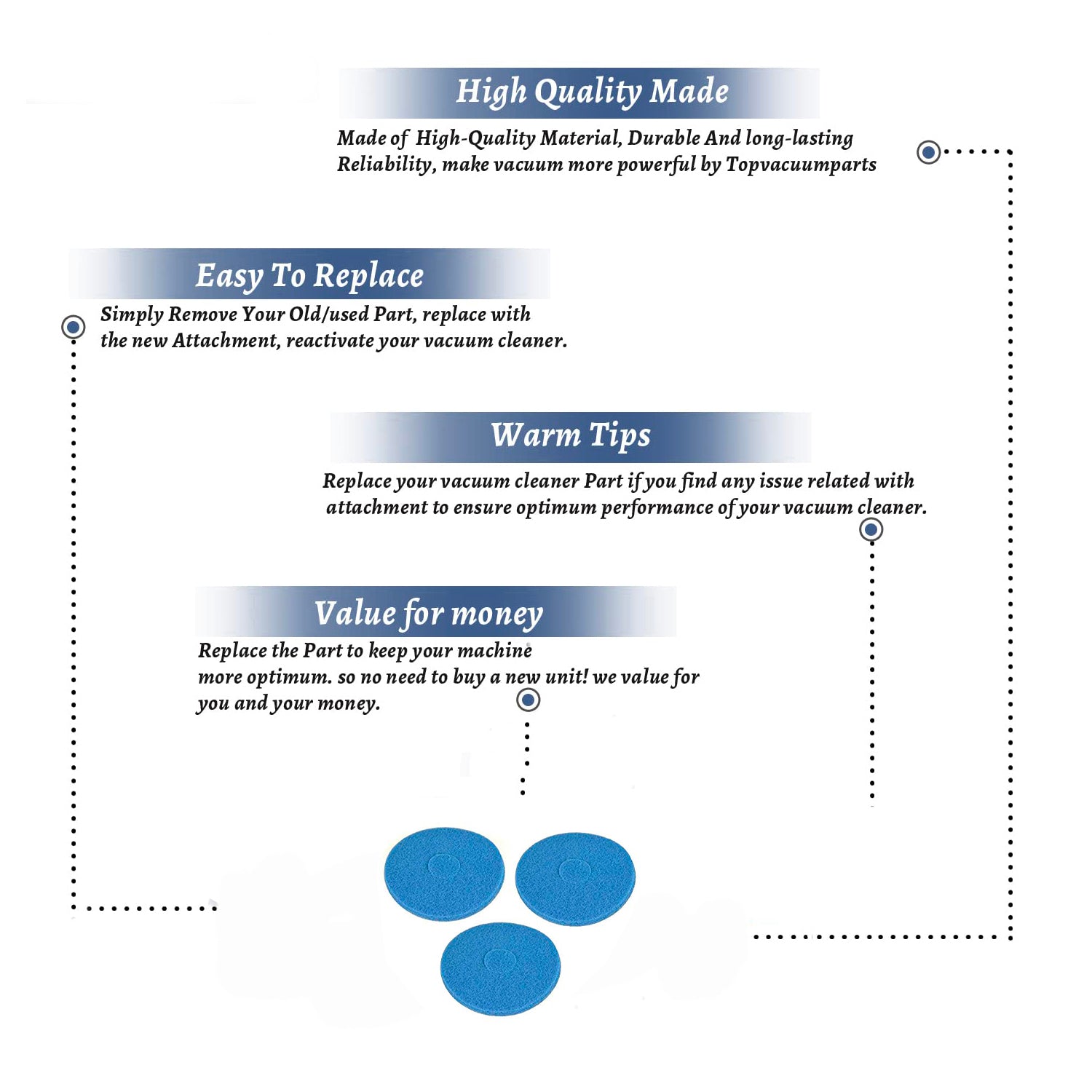 High Quality Made

Made of High-Quality Material, Durable And long-lasting Reliability, make vacuum more powerful by Topvacuumparts

Easy To Replace

Simply Remove Your Old/used Part, replace with the new Attachment, reactivate your vacuum cleaner.

Warm Tips

Replace your vacuum cleaner Part if you find any issue related with attachment to ensure optimum performance of your vacuum cleaner.

Value for money

Replace the Part to keep your machine more optimum. so no need to buy a new unit! we value for you and your money.